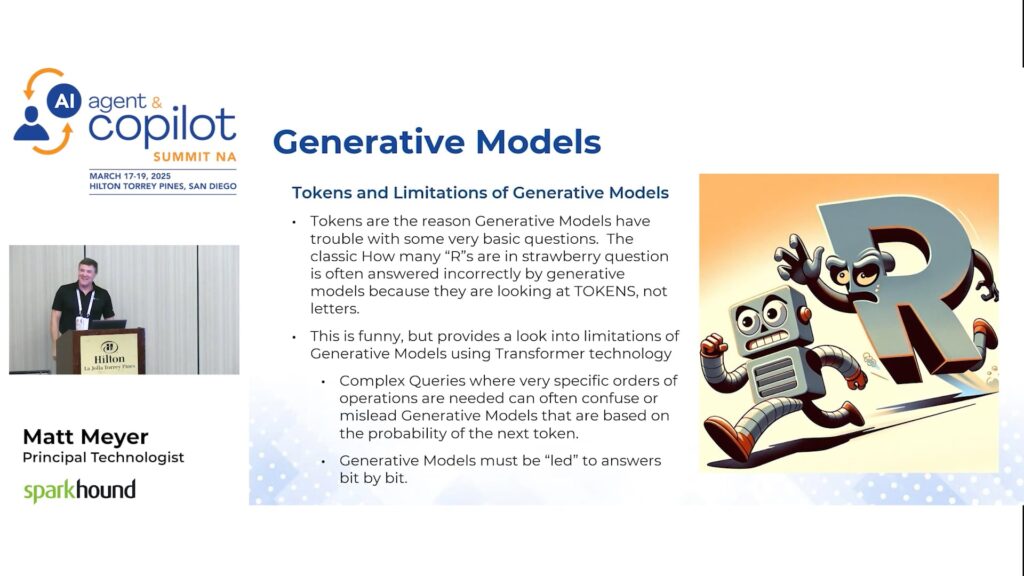 AI agent & copilot SUMMIT NA
MARCH 17-19, 2025
HILTON TORREY PINES, SAN DIEGO

Hilton
La Jolla Torrey Pines

Matt Meyer
Principal Technologist

sparkhound

Generative Models

Tokens and Limitations of Generative Models

• Tokens are the reason Generative Models have trouble with some very basic questions. The classic How many "R"s are in strawberry question is often answered incorrectly by generative models because they are looking at TOKENS, not letters.

• This is funny, but provides a look into limitations of Generative Models using Transformer technology

• Complex Queries where very specific orders of operations are needed can often confuse or mislead Generative Models that are based on the probability of the next token.

• Generative Models must be "led" to answers bit by bit.

R